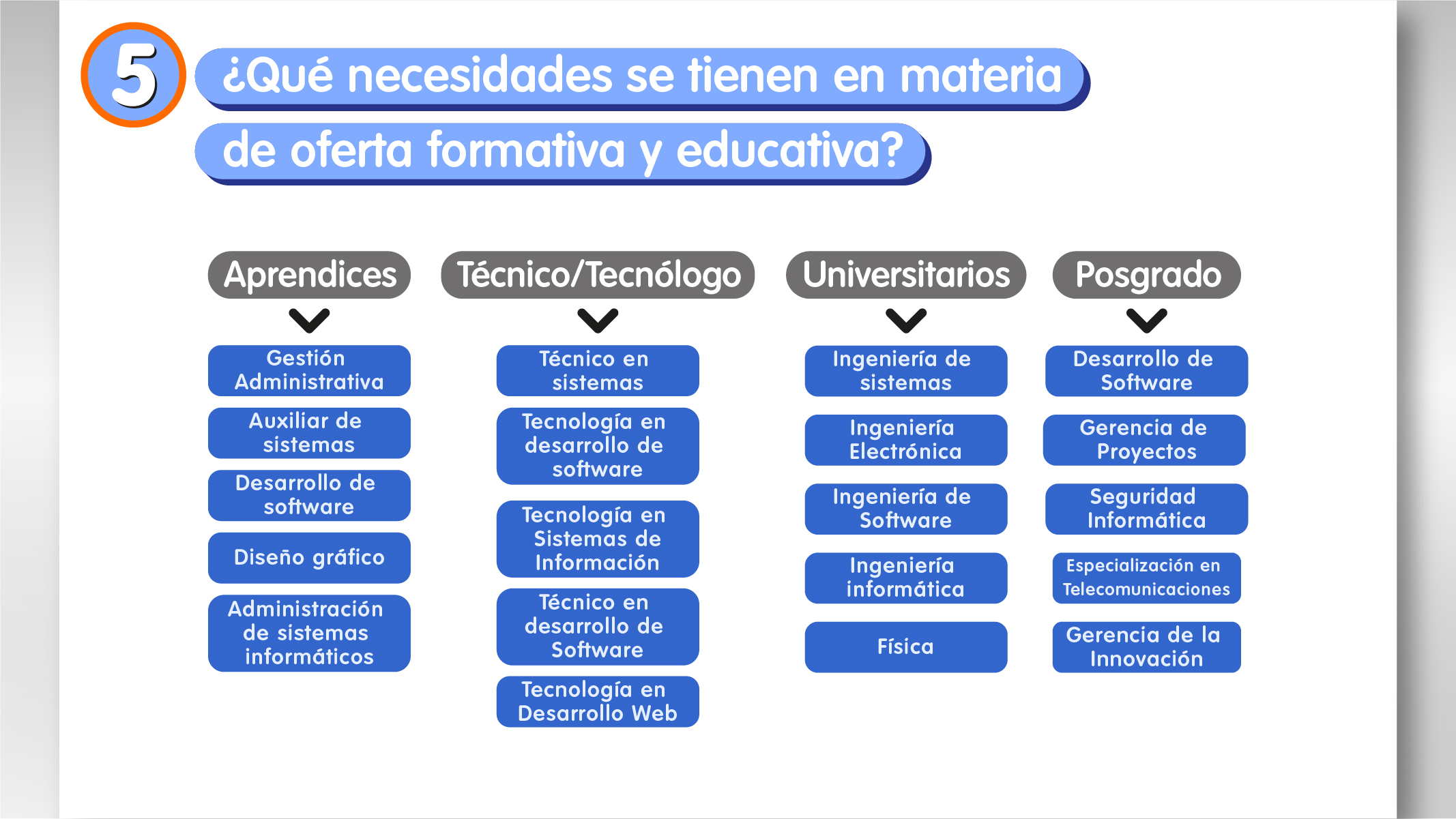 5

¿Qué necesidades se tienen en materia de oferta formativa y educativa?

Aprendices

Gestión Administrativa

Auxiliar de sistemas

Desarrollo de software

Diseño gráfico

Administración de sistemas informáticos

Técnico/Tecnólogo

Técnico en sistemas

Tecnología en desarrollo de software

Tecnología en Sistemas de Información

Técnico en desarrollo de Software

Tecnología en Desarrollo Web

Universitarios

Ingeniería de sistemas

Ingeniería Electrónica

Ingeniería de Software

Ingeniería informática

Física

Posgrado

Desarrollo de Software

Gerencia de Proyectos

Seguridad Informática

Especialización en Telecomunicaciones

Gerencia de la Innovación